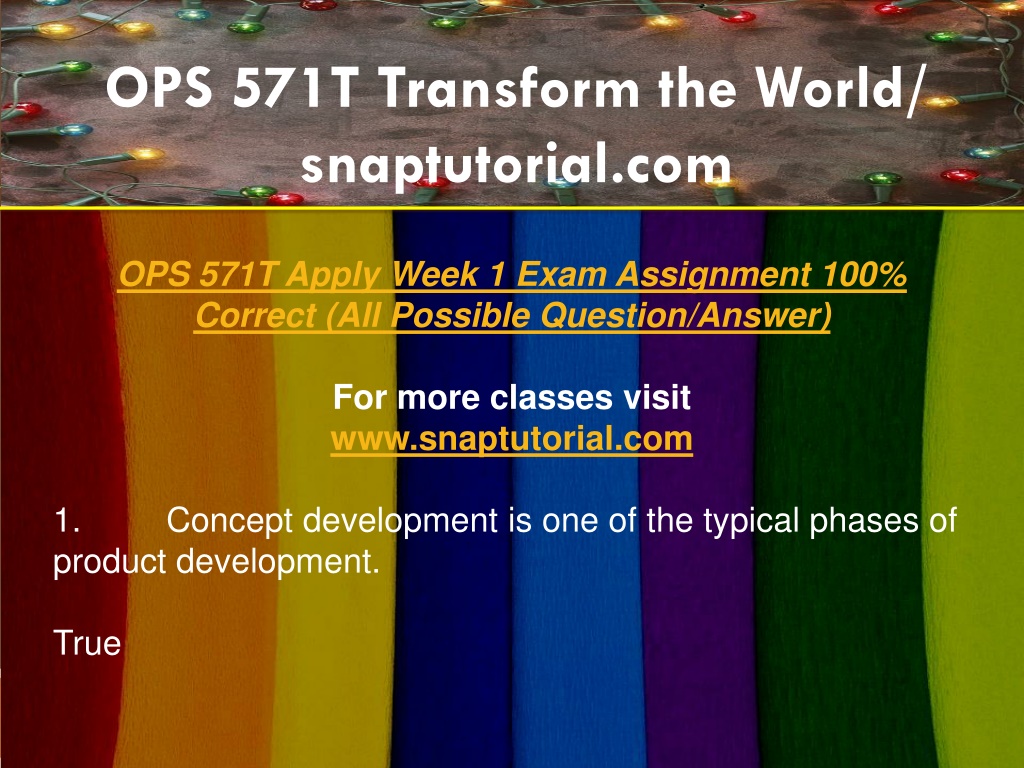 OPS 571T Transform the World/ snaptutorial.com

OPS 571T Apply Week 1 Exam Assignment 100% Correct (All Possible Question/Answer)

For more classes visit
www.snaptutorial.com

1. Concept development is one of the typical phases of product development.

True